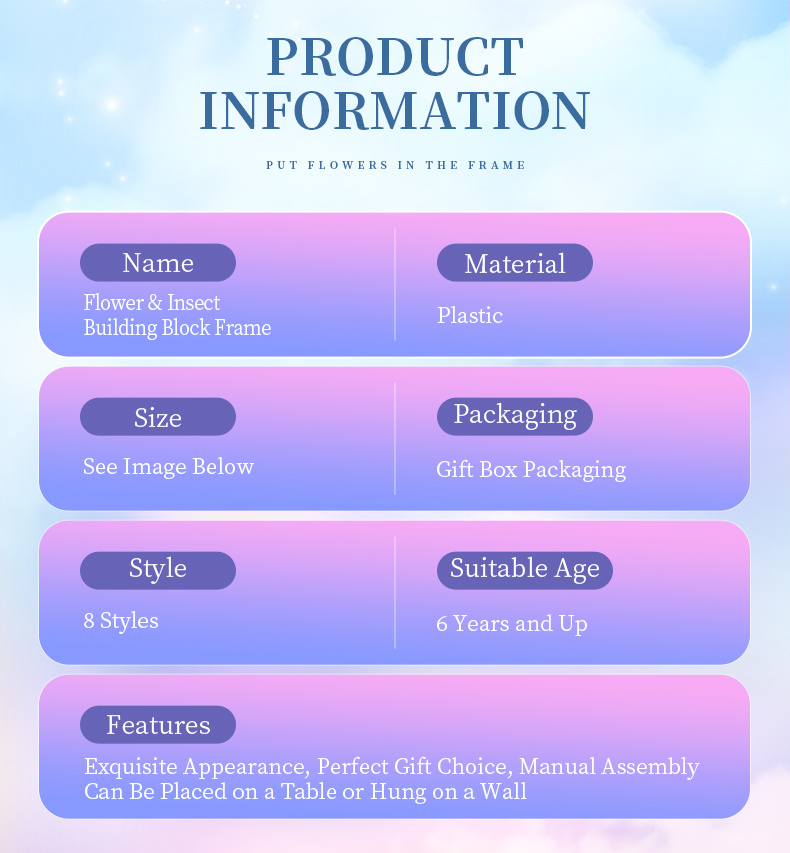 PRODUCT INFORMATION

PUT FLOWERS IN THE FRAME

Name
Flower & Insect Building Block Frame

Material
Plastic

Size
See Image Below

Packaging
Gift Box Packaging

Style
8 Styles

Suitable Age
6 Years and Up

Features
Exquisite Appearance, Perfect Gift Choice, Manual Assembly
Can Be Placed on a Table or Hung on a Wall